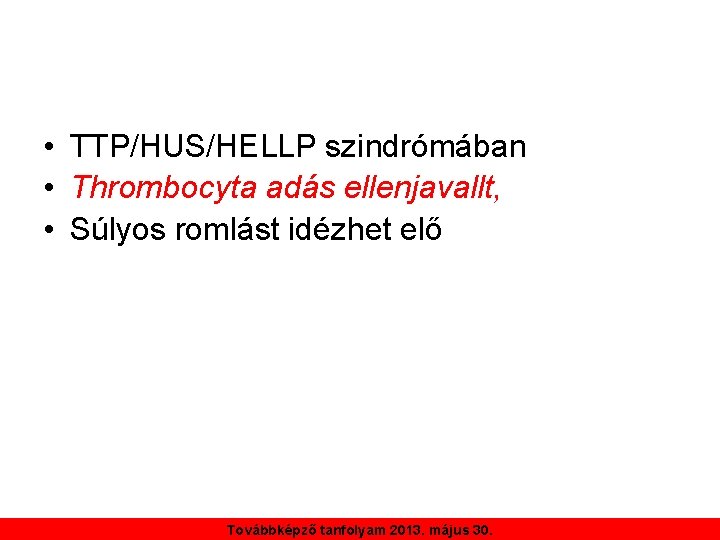 • TTP/HUS/HELLP szindrómában
• Thrombocyta adás ellenjavallt,
• Súlyos romlást idézhet elő

Továbbképző tanfolyam 2013. május 30.